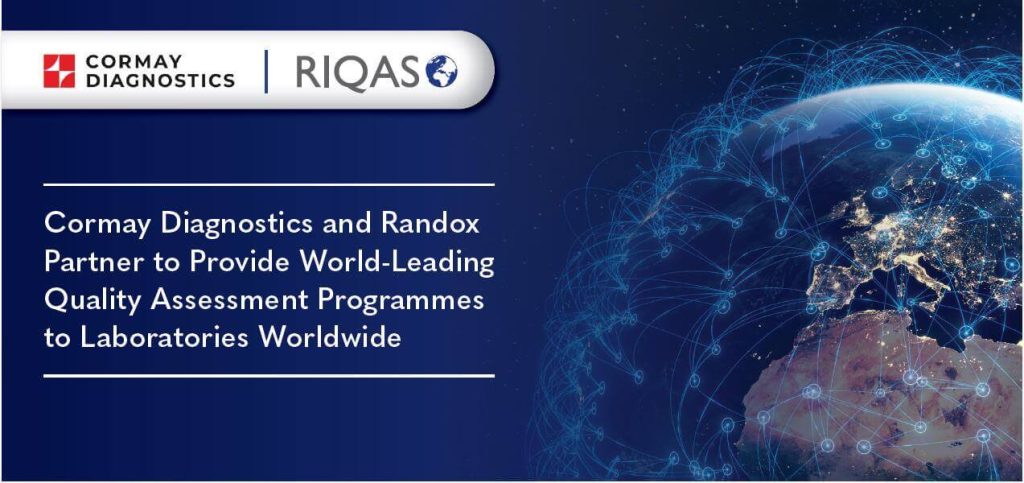 CORMAY DIAGNOSTICS | RIQAS

Cormay Diagnostics and Randox Partner to Provide World-Leading Quality Assessment Programmes to Laboratories Worldwide